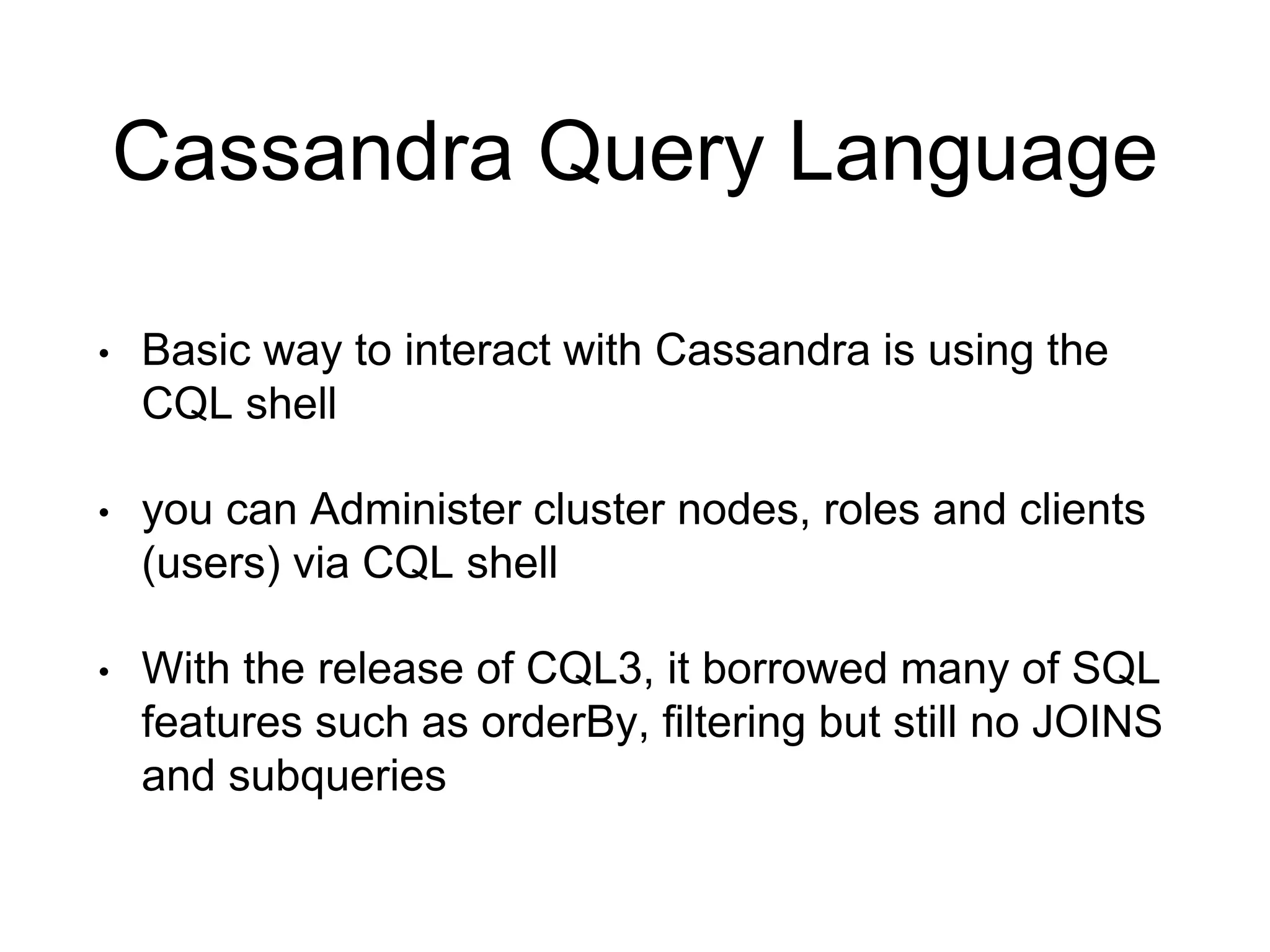 Cassandra Query Language

• Basic way to interact with Cassandra is using the CQL shell

• you can Administer cluster nodes, roles and clients (users) via CQL shell

• With the release of CQL3, it borrowed many of SQL features such as orderBy, filtering but still no JOINS and subqueries